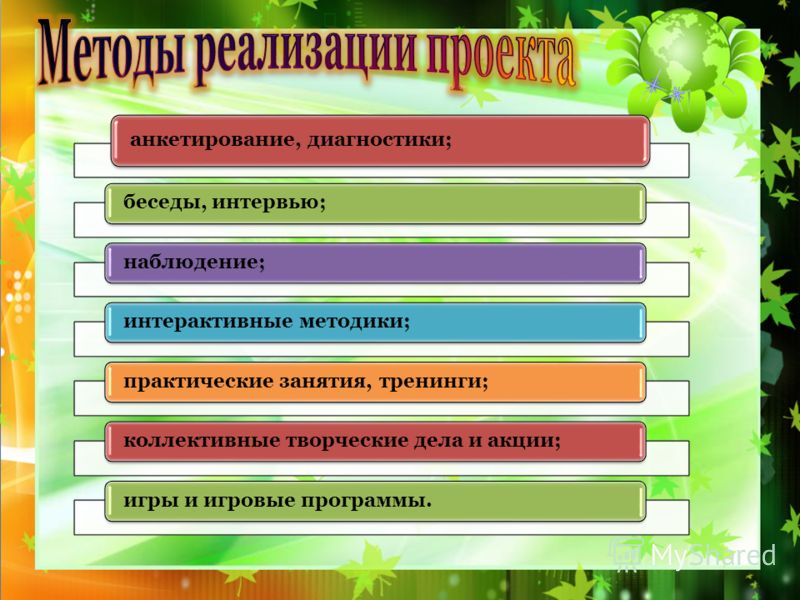 Методы реализации проекта

анкетирование, диагностики;

беседы, интервью;

наблюдение;

интерактивные методики;

практические занятия, тренинги;

коллективные творческие дела и акции;

игры и игровые программы.

MyShared